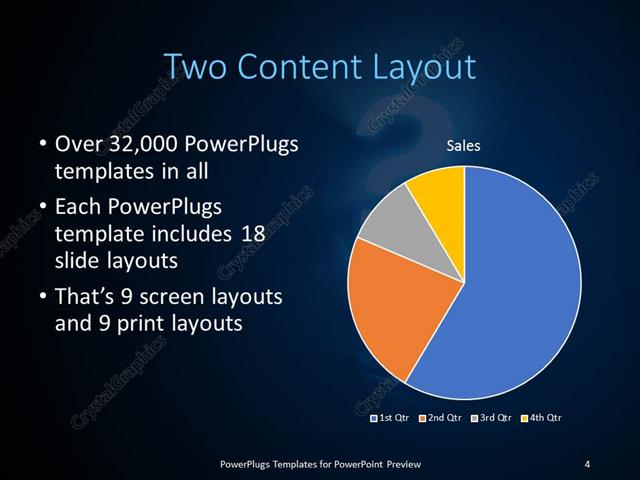 Two Content Layout

• Over 32,000 PowerPlugs templates in all
• Each PowerPlugs template includes 18 slide layouts
• That's 9 screen layouts and 9 print layouts

Sales

1st Qtr 2nd Qtr 3rd Qtr 4th Qtr

CrystalGraphics

PowerPlugs Templates for PowerPoint Preview

4